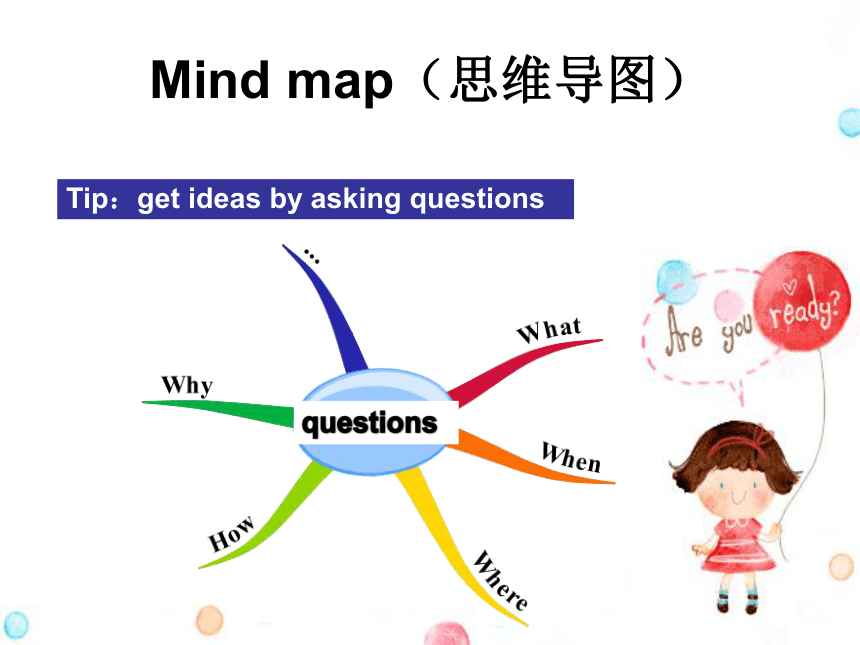 Mind map（思维导图）

Tip：get ideas by asking questions

…

What

Why

questions

When

How

Where

Are you ready?